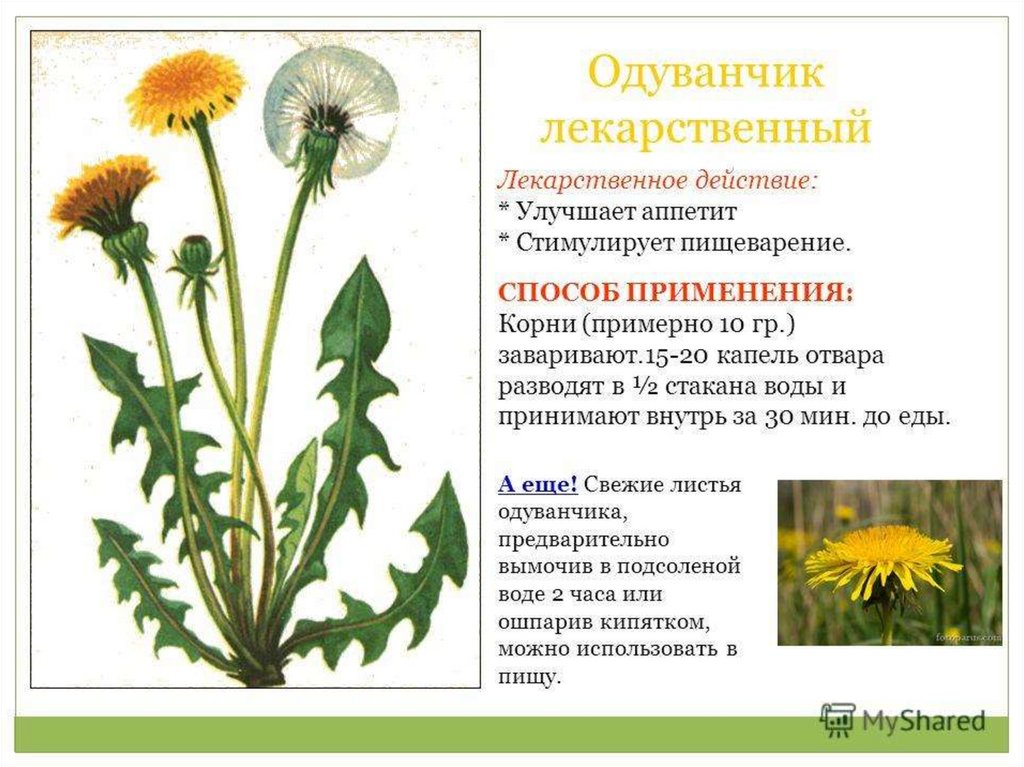 Одуванчик лекарственный

Лекарственное действие:
* Улучшает аппетит
* Стимулирует пищеварение.

СПОСОБ ПРИМЕНЕНИЯ:
Корни (примерно 10 гр.) заваривают.15-20 капель отвара разводят в ½ стакана воды и принимают внутрь за 30 мин. до еды.

А еще! Свежие листья одуванчика, предварительно вымочив в подсоленой воде 2 часа или ошпарив кипятком, можно использовать в пищу.

fotoparus.com

MyShared